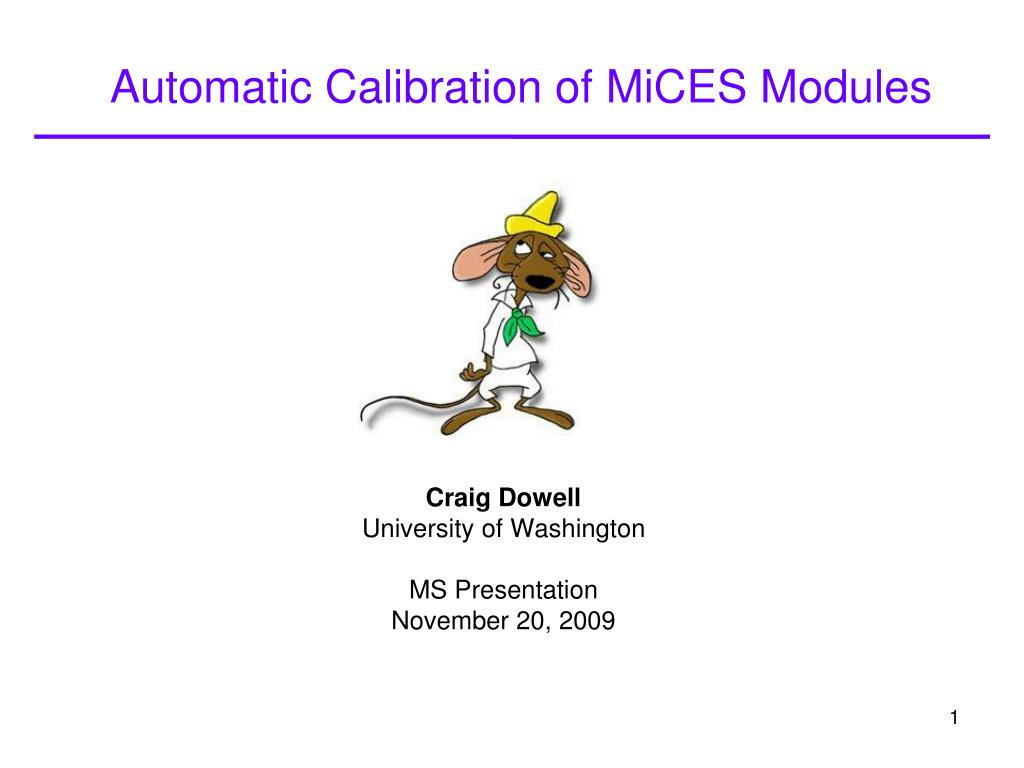 Automatic Calibration of MiCES Modules

Craig Dowell
University of Washington

MS Presentation
November 20, 2009

1